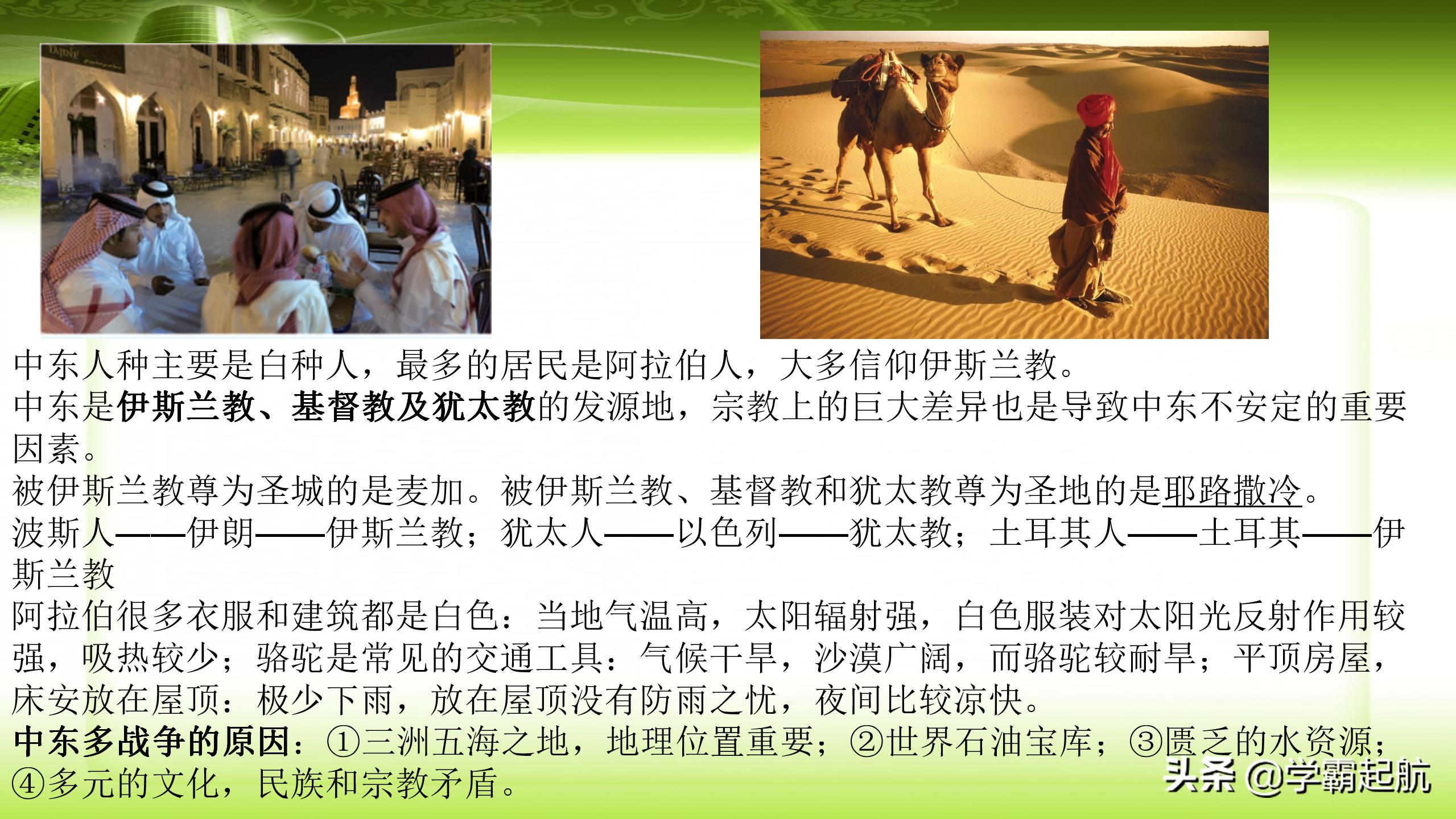 中东人种主要是白种人，最多的居民是阿拉伯人，大多信仰伊斯兰教。
中东是伊斯兰教、基督教及犹太教的发源地，宗教上的巨大差异也是导致中东不安定的重要因素。
被伊斯兰教尊为圣城的是麦加。被伊斯兰教、基督教和犹太教尊为圣地的是耶路撒冷。
波斯人——伊朗——伊斯兰教；犹太人——以色列——犹太教；土耳其人——土耳其——伊斯兰教
阿拉伯很多衣服和建筑都是白色：当地气温高，太阳辐射强，白色服装对太阳光反射作用较强，吸热较少；骆驼是常见的交通工具：气候干旱，沙漠广阔，而骆驼较耐旱；平顶房屋，床安放在屋顶：极少下雨，放在屋顶没有防雨之忧，夜间比较凉快。
中东多战争的原因：①三洲五海之地，地理位置重要；②世界石油宝库；③匮乏的水资源；④多元的文化，民族和宗教矛盾。
头条 @学霸起航